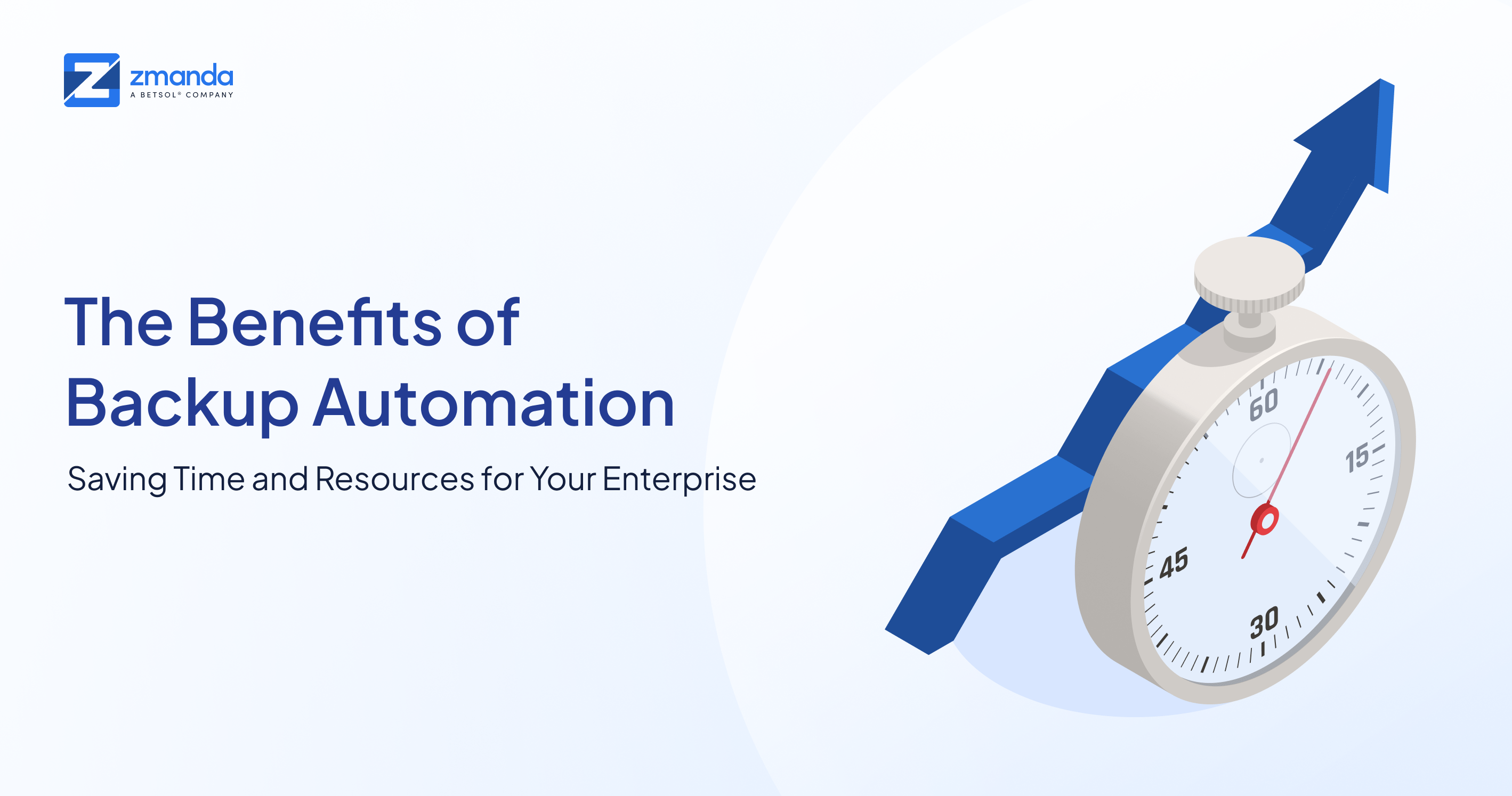 zmanda
A BETSOL® COMPANY

The Benefits of Backup Automation

Saving Time and Resources for Your Enterprise

60
15
45
30